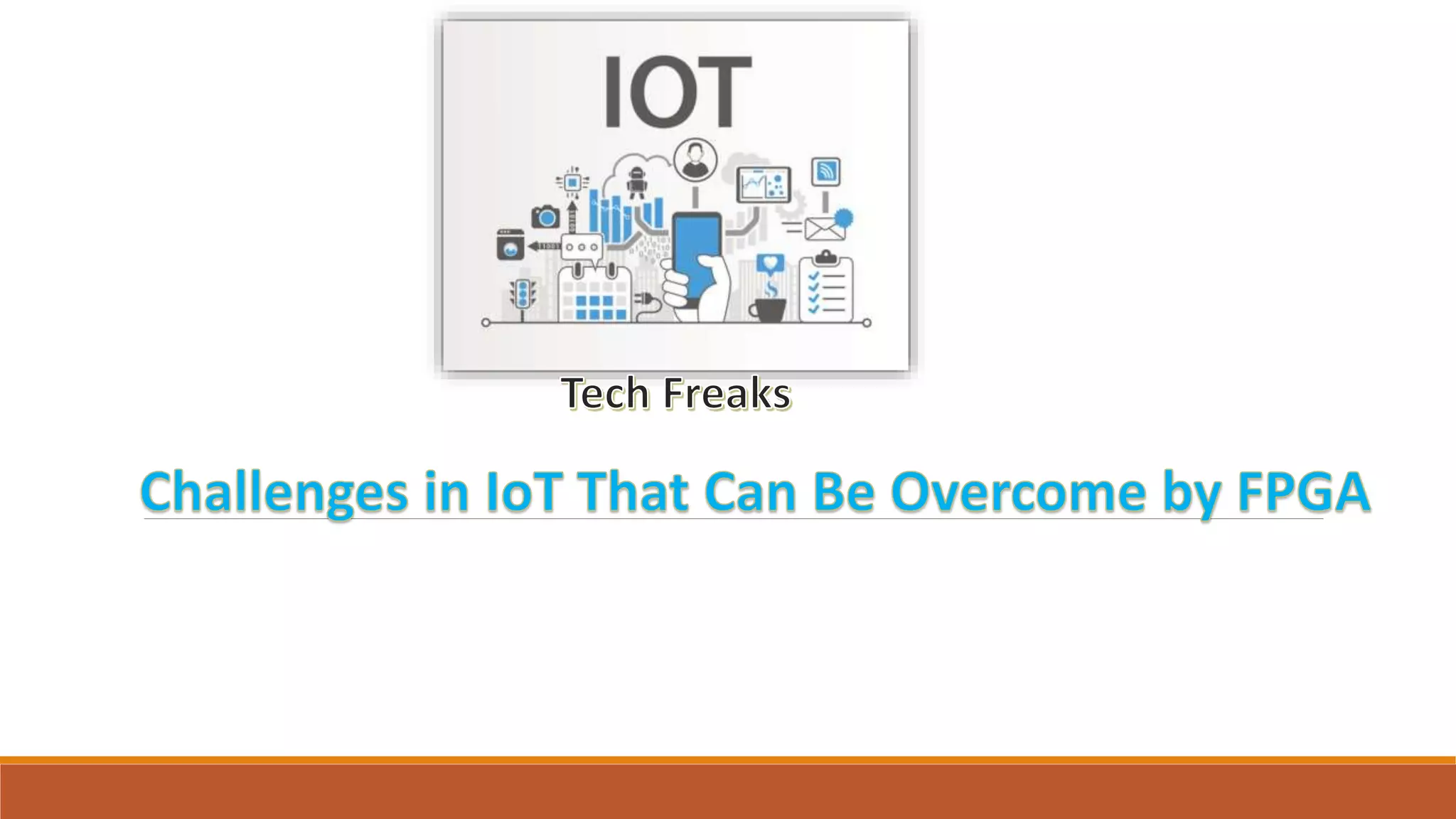 IOT

Tech Freaks

Challenges in IoT That Can Be Overcome by FPGA